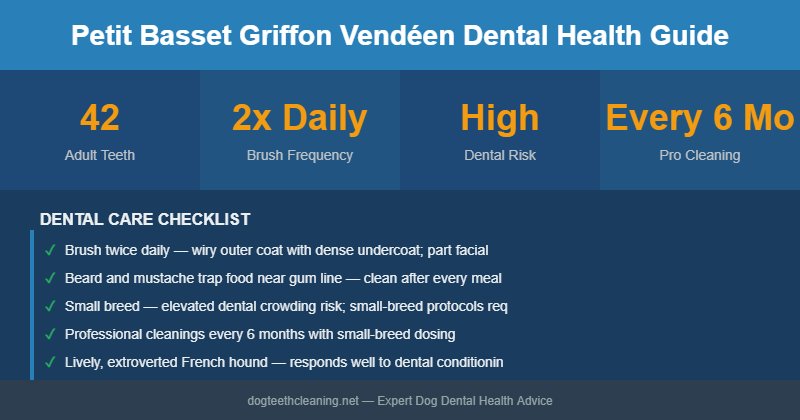 Petit Basset Griffon Vendéen Dental Health Guide

42
Adult Teeth

2x Daily
Brush Frequency

High
Dental Risk

Every 6 Mo
Pro Cleaning

DENTAL CARE CHECKLIST

✓ Brush twice daily — wiry outer coat with dense undercoat; part facial

✓ Beard and mustache trap food near gum line — clean after every meal

✓ Small breed — elevated dental crowding risk; small-breed protocols req

✓ Professional cleanings every 6 months with small-breed dosing

✓ Lively, extroverted French hound — responds well to dental conditionin

dogteethcleaning.net — Expert Dog Dental Health Advice